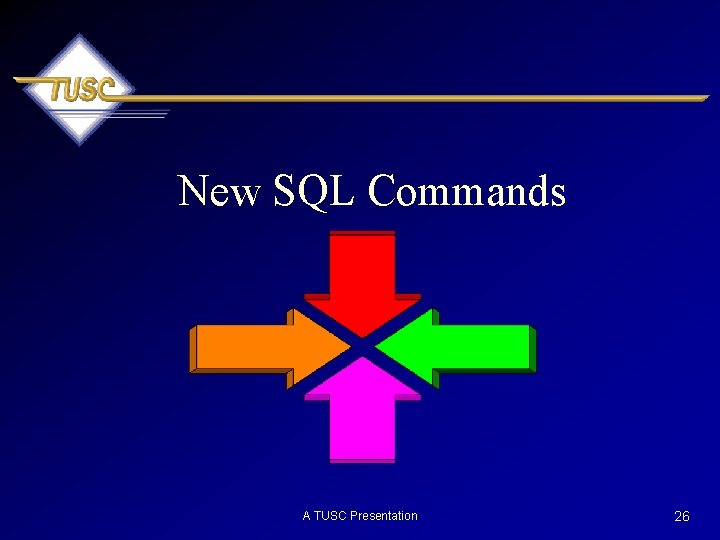 TUSC

New SQL Commands

A TUSC Presentation

26